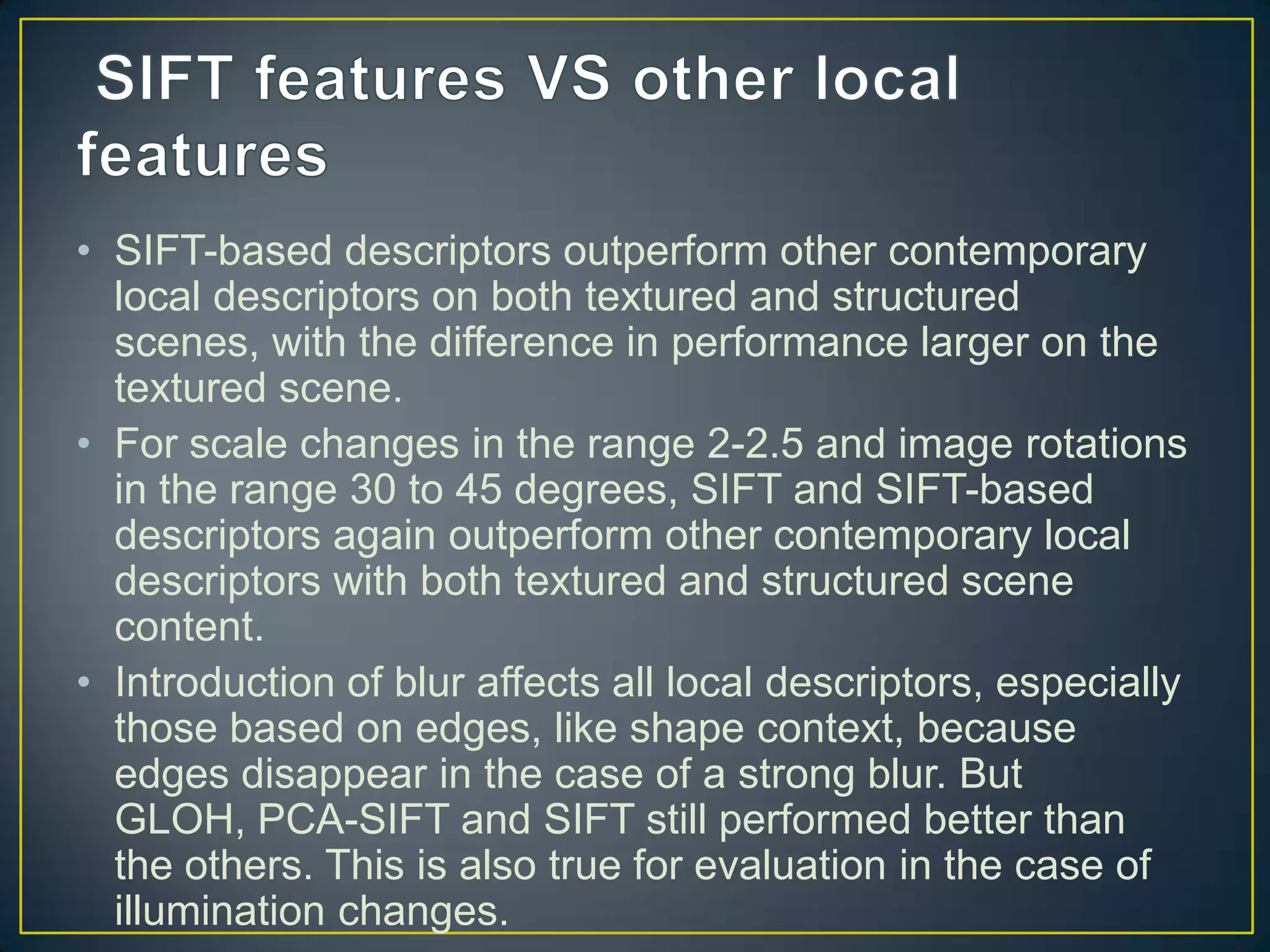 SIFT features VS other local features

• SIFT-based descriptors outperform other contemporary local descriptors on both textured and structured scenes, with the difference in performance larger on the textured scene.
• For scale changes in the range 2-2.5 and image rotations in the range 30 to 45 degrees, SIFT and SIFT-based descriptors again outperform other contemporary local descriptors with both textured and structured scene content.
• Introduction of blur affects all local descriptors, especially those based on edges, like shape context, because edges disappear in the case of a strong blur. But GLOH, PCA-SIFT and SIFT still performed better than the others. This is also true for evaluation in the case of illumination changes.